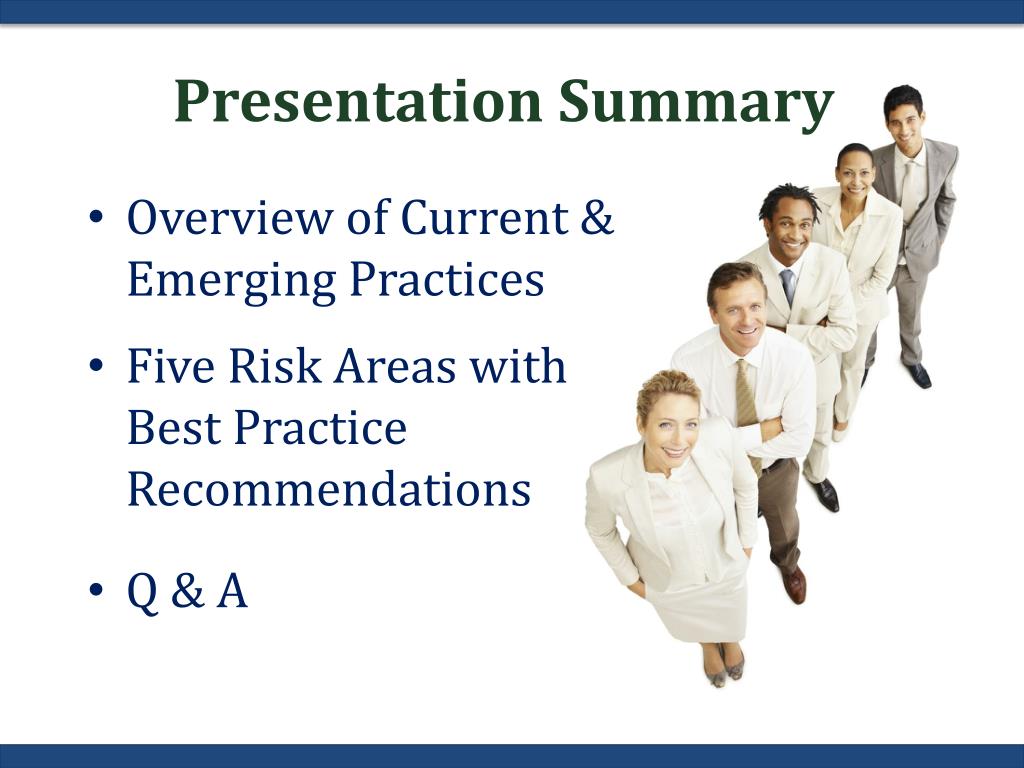 Presentation Summary

• Overview of Current & Emerging Practices
• Five Risk Areas with Best Practice Recommendations
• Q & A